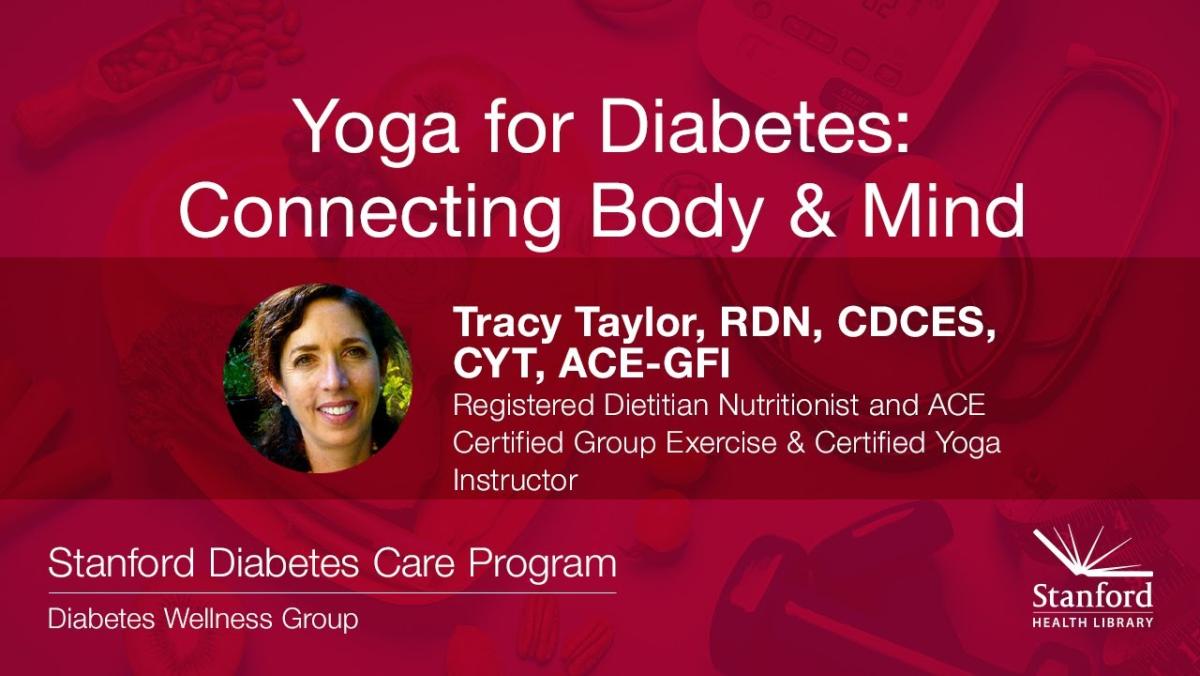 Yoga for Diabetes: Connecting Body & Mind

Tracy Taylor, RDN, CDCES, CYT, ACE-GFI
Registered Dietitian Nutritionist and ACE Certified Group Exercise & Certified Yoga Instructor

Stanford Diabetes Care Program
Diabetes Wellness Group

Stanford
HEALTH LIBRARY